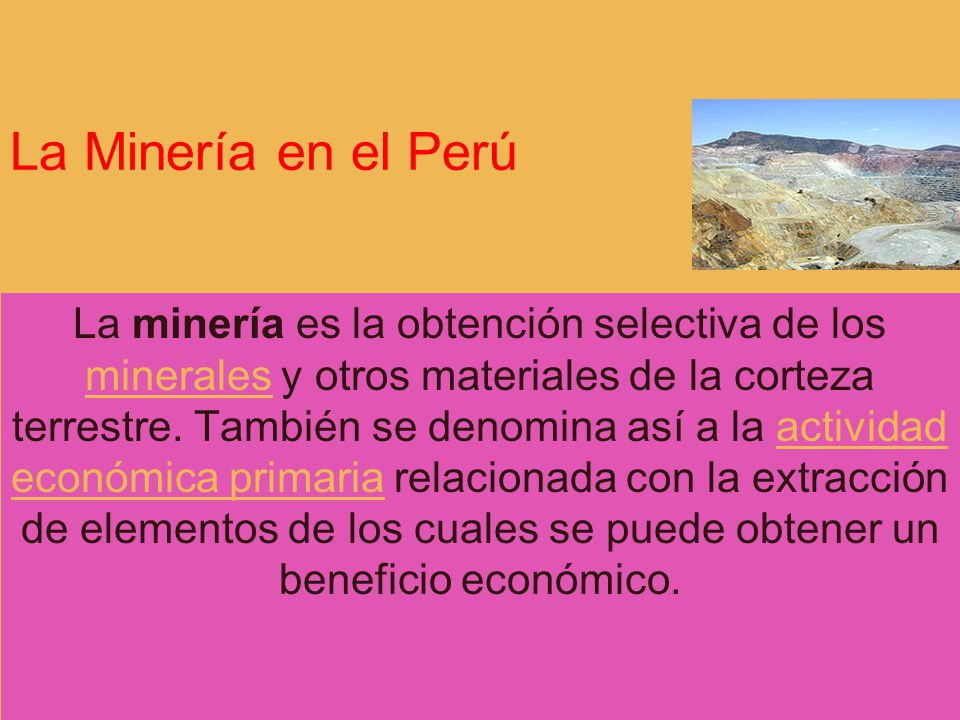 La Minería en el Perú

La minería es la obtención selectiva de los minerales y otros materiales de la corteza terrestre. También se denomina así a la actividad económica primaria relacionada con la extracción de elementos de los cuales se puede obtener un beneficio económico.